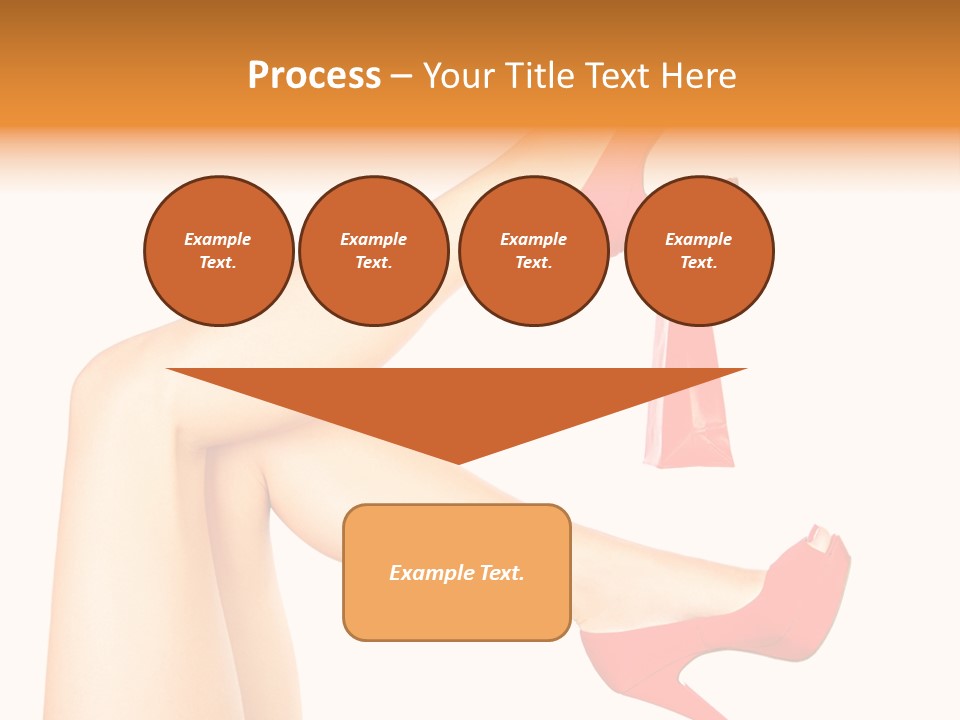 Process – Your Title Text Here

Example Text.

Example Text.

Example Text.

Example Text.

Example Text.